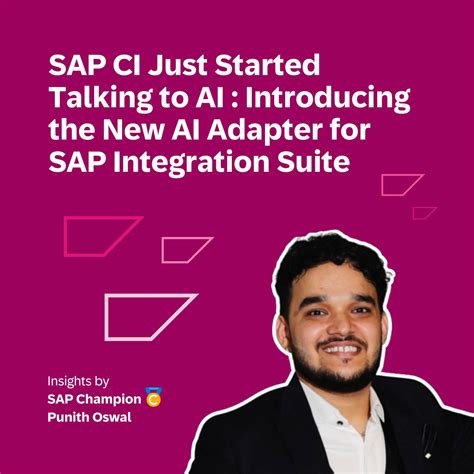 SAP CI Just Started Talking to AI : Introducing the New AI Adapter for SAP Integration Suite

Insights by
SAP Champion
Punith Oswal